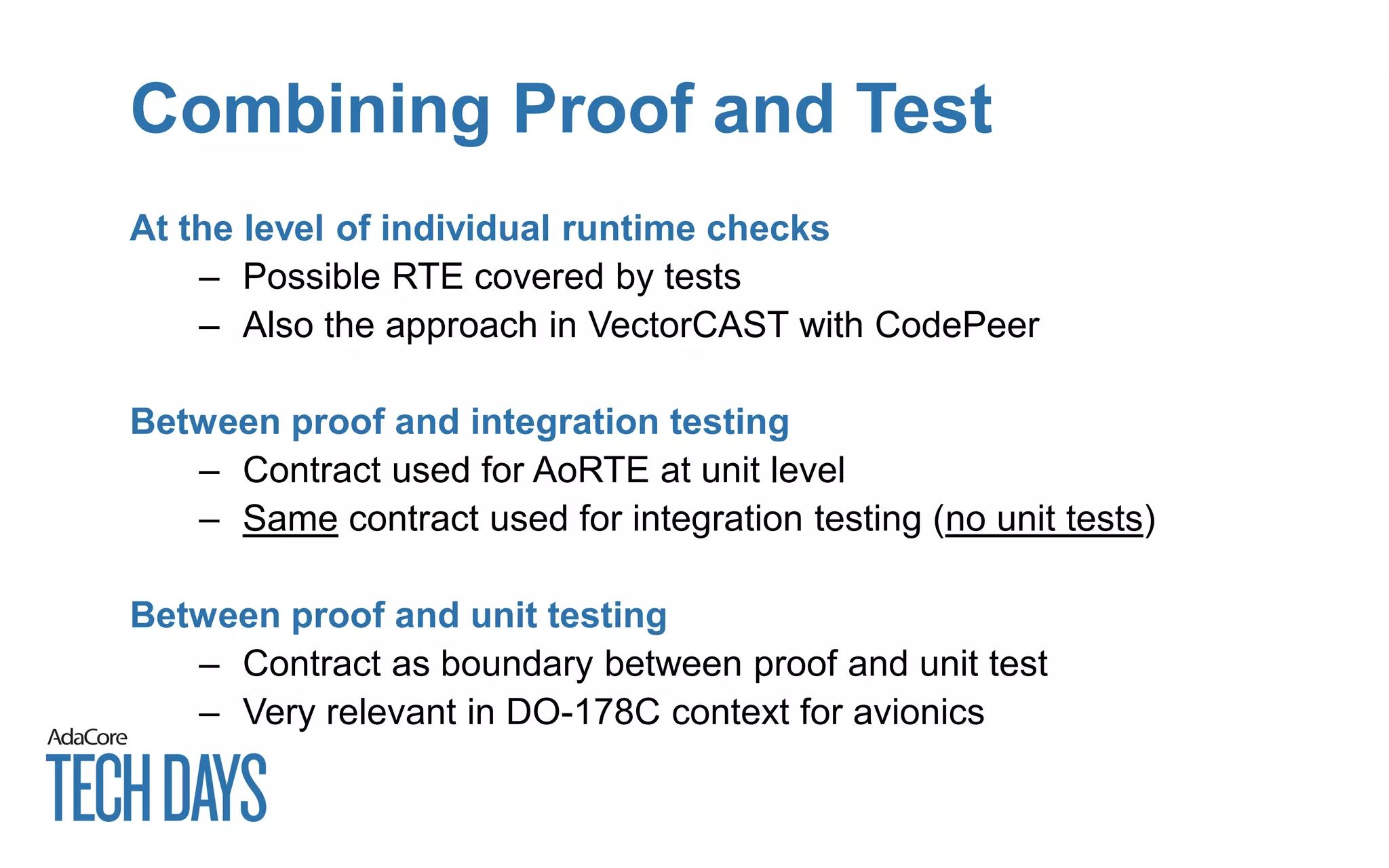 Combining Proof and Test

At the level of individual runtime checks
– Possible RTE covered by tests
– Also the approach in VectorCAST with CodePeer

Between proof and integration testing
– Contract used for AoRTE at unit level
– Same contract used for integration testing (no unit tests)

Between proof and unit testing
– Contract as boundary between proof and unit test
– Very relevant in DO-178C context for avionics

AdaCore
TECH DAYS